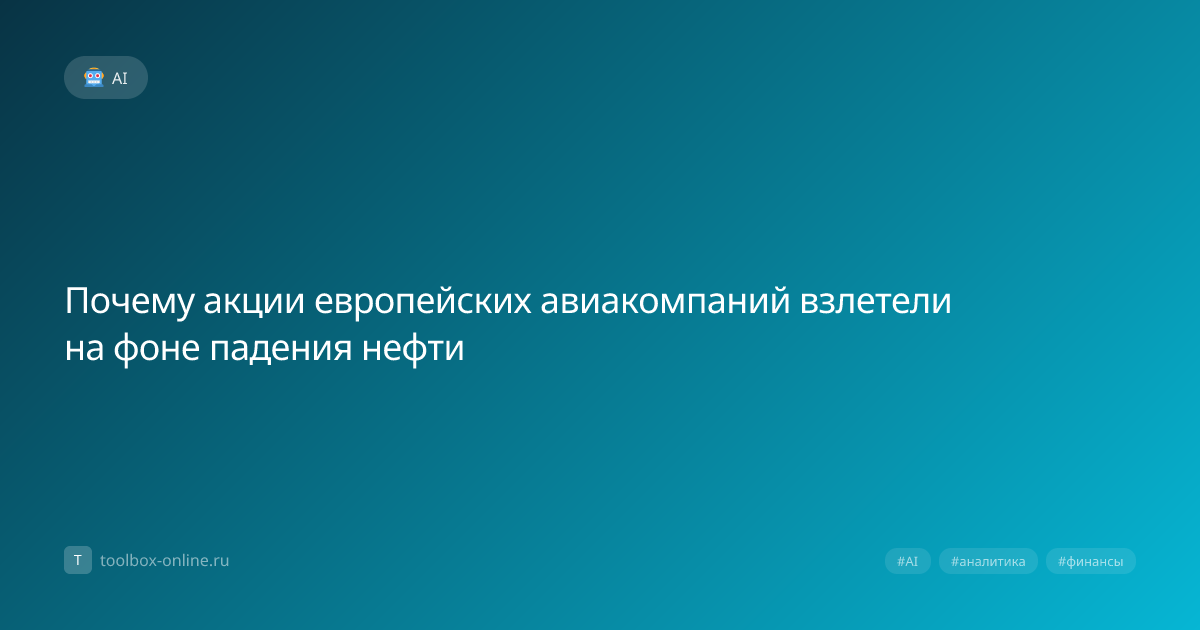 AI

Почему акции европейских авиакомпаний взлетели на фоне падения нефти

T toolbox-online.ru

#AI #аналитика #финансы